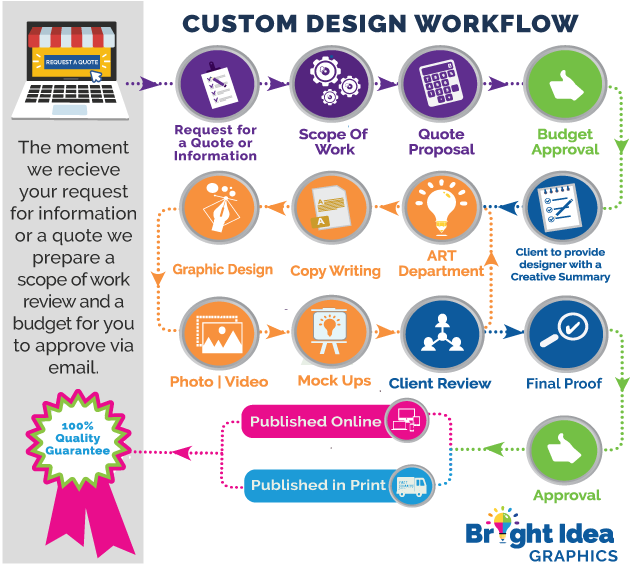 CUSTOM DESIGN WORKFLOW

REQUEST A QUOTE

The moment we recieve your request for information or a quote we prepare a scope of work review and a budget for you to approve via email.

Request for a Quote or Information

Scope Of Work

Quote Proposal

Budget Approval

Client to provide designer with a Creative Summary

ART Department

Copy Writing

Graphic Design

Photo | Video

Mock Ups

Client Review

Final Proof

Approval

Published Online

Published in Print

100% Quality Guarantee

Bright Idea GRAPHICS